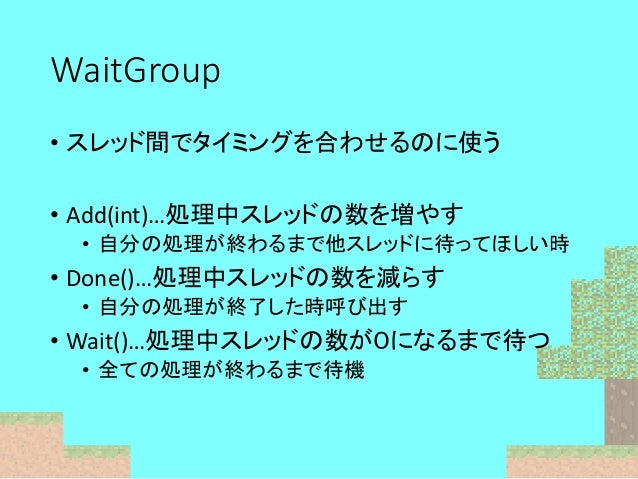 WaitGroup

• スレッド間でタイミングを合わせるのに使う

• Add(int)…処理中スレッドの数を増やす
• 自分の処理が終わるまで他スレッドに待ってほしい時
• Done()…処理中スレッドの数を減らす
• 自分の処理が終了した時呼び出す
• Wait()…処理中スレッドの数が0になるまで待つ
• 全ての処理が終わるまで待機